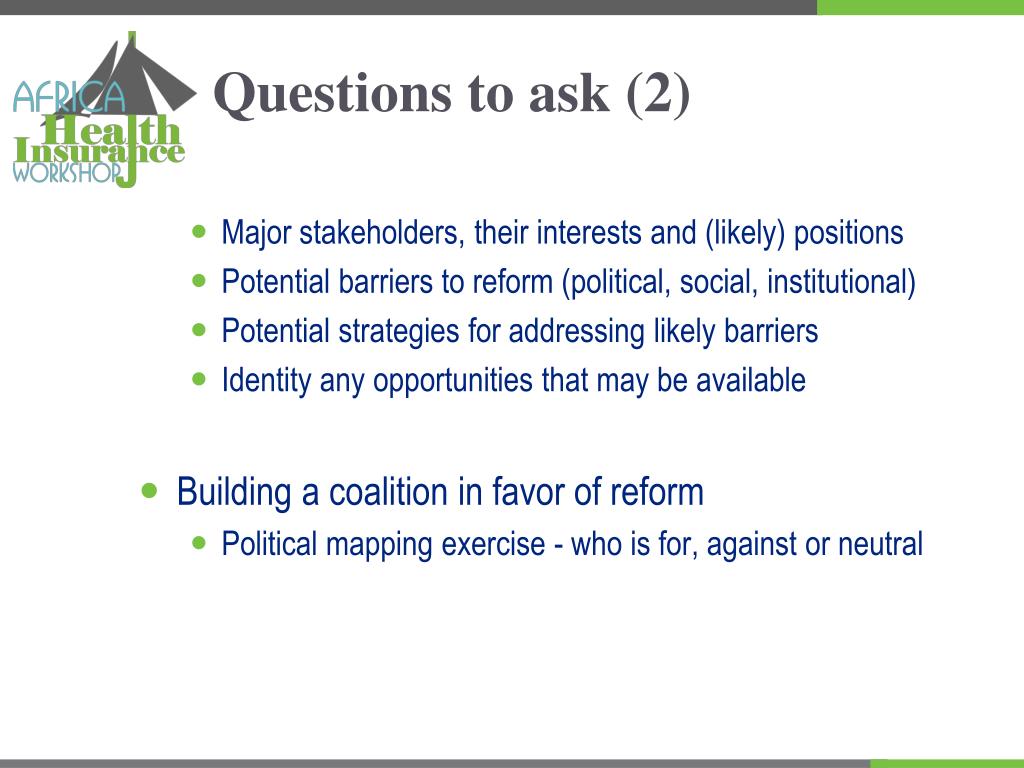 AFRICA
Health
Insurance
WORKSHOP

Questions to ask (2)

- Major stakeholders, their interests and (likely) positions
- Potential barriers to reform (political, social, institutional)
- Potential strategies for addressing likely barriers
- Identity any opportunities that may be available

- Building a coalition in favor of reform
  - Political mapping exercise - who is for, against or neutral